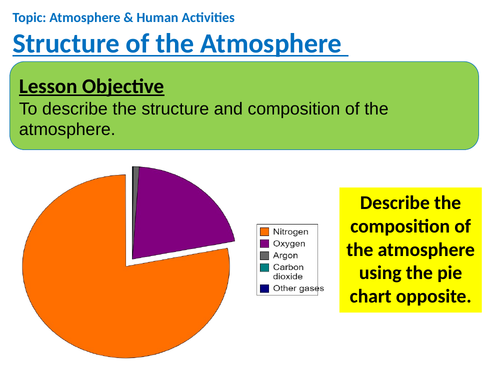 Topic: Atmosphere & Human Activities

Structure of the Atmosphere

Lesson Objective
To describe the structure and composition of the atmosphere.

Nitrogen
Oxygen
Argon
Carbon dioxide
Other gases

Describe the composition of the atmosphere using the pie chart opposite.